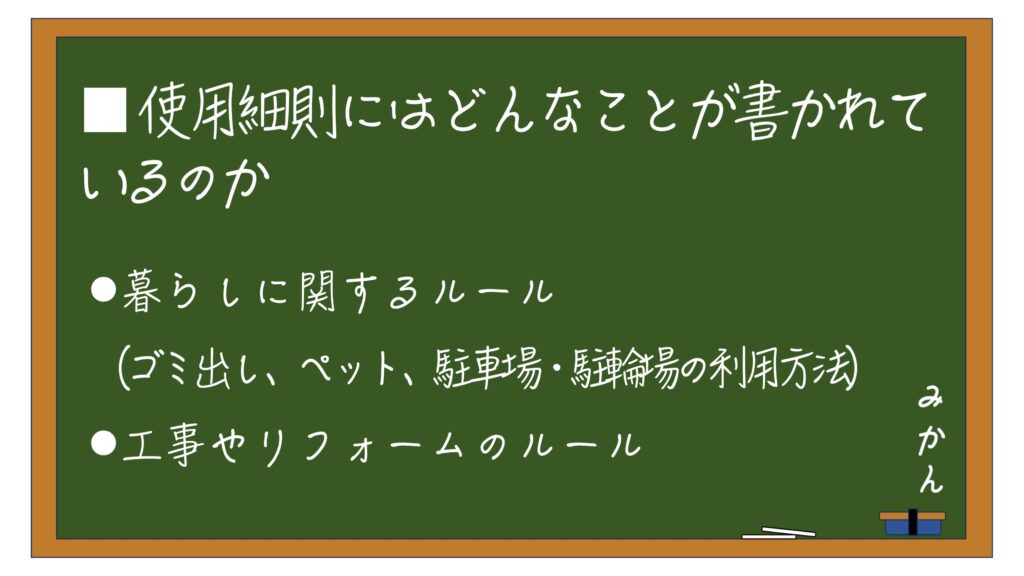 ■使用細則にはどんなことが書かれているのか

●暮らしに関するルール

(ゴミ出し、ペット、駐車場・駐輪場の利用方法)

●工事やリフォームのルール

みかん